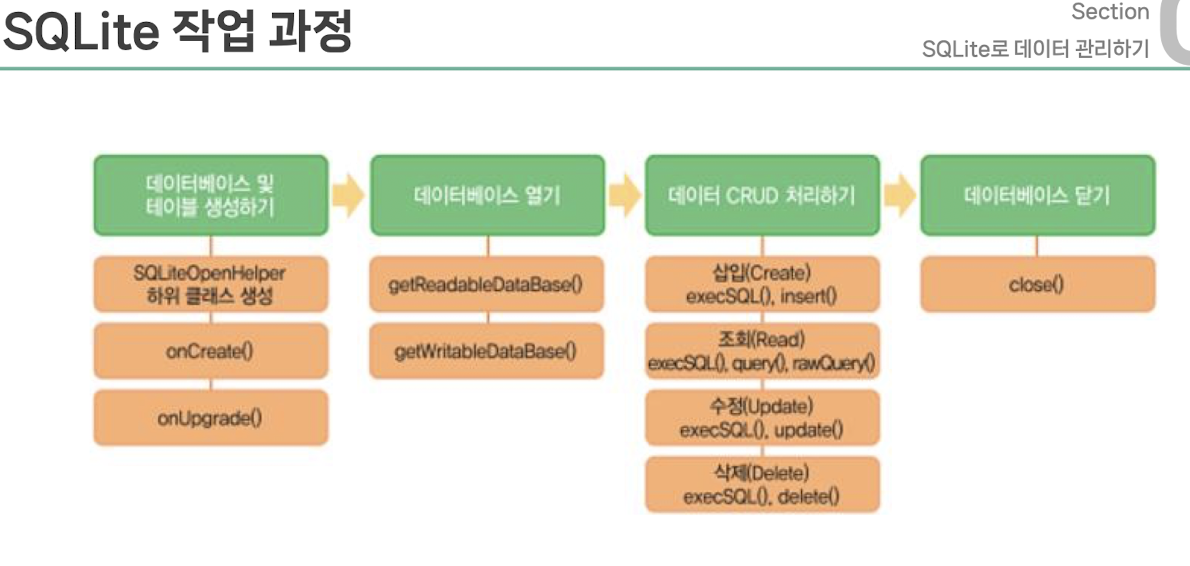 SQLite 작업 과정

Section
SQLite로 데이터 관리하기

데이터베이스 및 테이블 생성하기

SQLiteOpenHelper 하위 클래스 생성

onCreate()

onUpgrade()

데이터베이스 열기

getReadableDataBase()

getWritableDataBase()

데이터 CRUD 처리하기

삽입(Create)
execSQL(), insert()

조회(Read)
execSQL(), query(), rawQuery()

수정(Update)
execSQL(), update()

삭제(Delete)
execSQL(), delete()

데이터베이스 닫기

close()